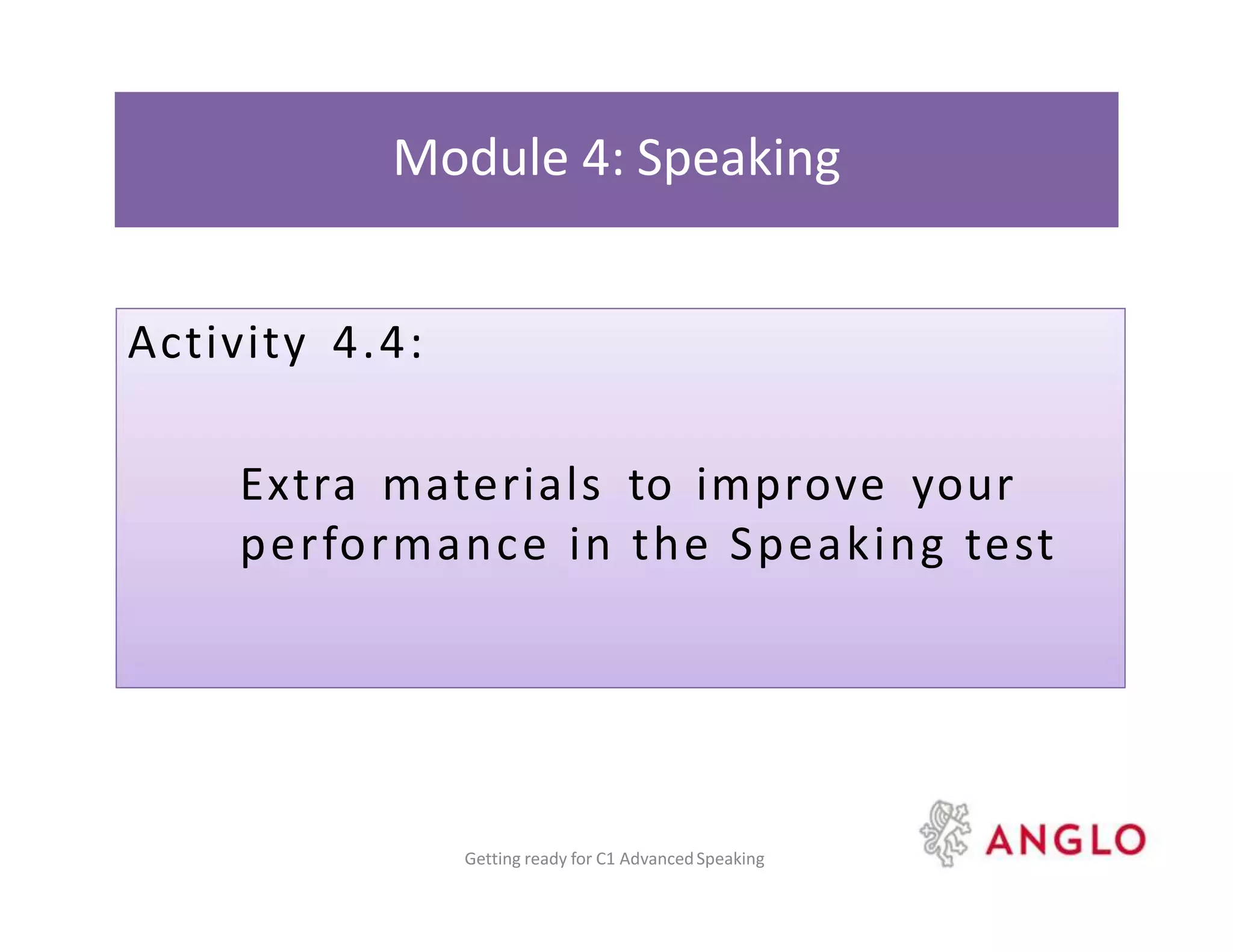 Module 4: Speaking

Activity 4.4:

Extra materials to improve your performance in the Speaking test

Getting ready for C1 Advanced Speaking

ANGLO